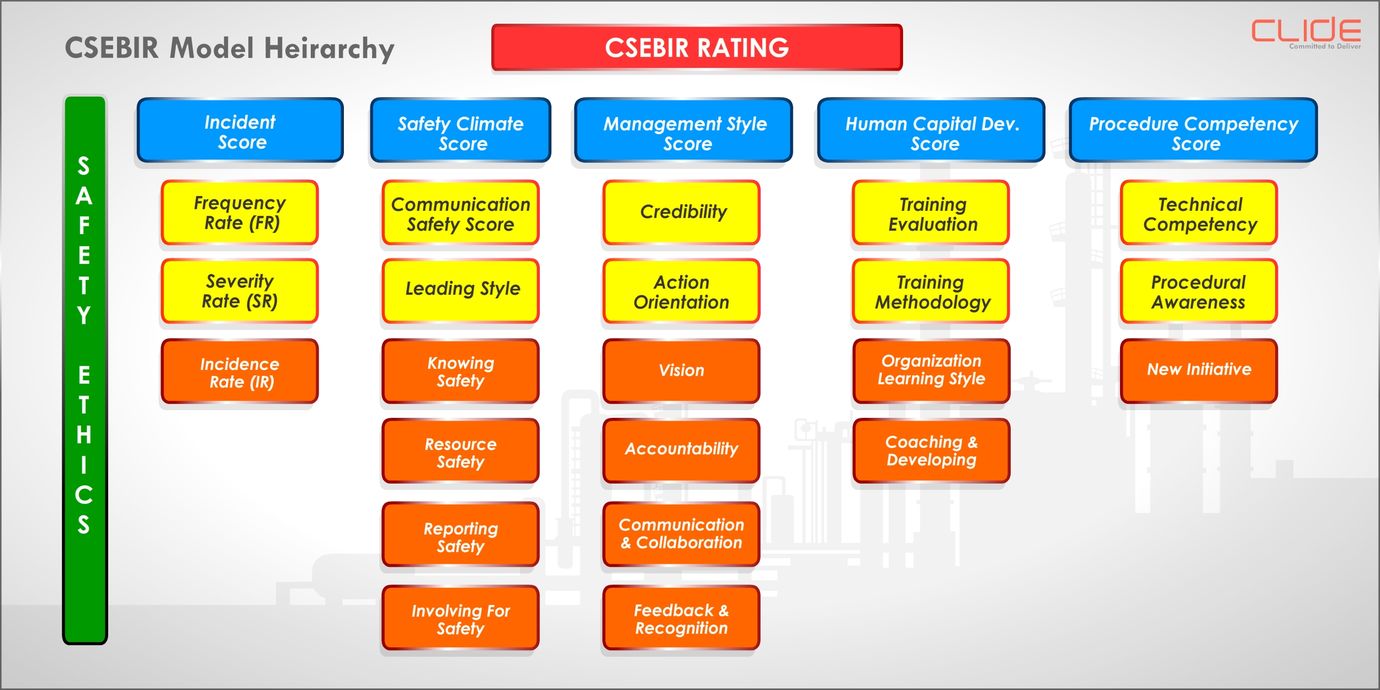 CSEBIR Model Heirarchy

CSEBIR RATING

CLIDE
Committed to Deliver

SAFETY ETHICS

Incident Score

Frequency Rate (FR)

Severity Rate (SR)

Incidence Rate (IR)

Safety Climate Score

Communication Safety Score

Leading Style

Knowing Safety

Resource Safety

Reporting Safety

Involving For Safety

Management Style Score

Credibility

Action Orientation

Vision

Accountability

Communication & Collaboration

Feedback & Recognition

Human Capital Dev. Score

Training Evaluation

Training Methodology

Organization Learning Style

Coaching & Developing

Procedure Competency Score

Technical Competency

Procedural Awareness

New Initiative